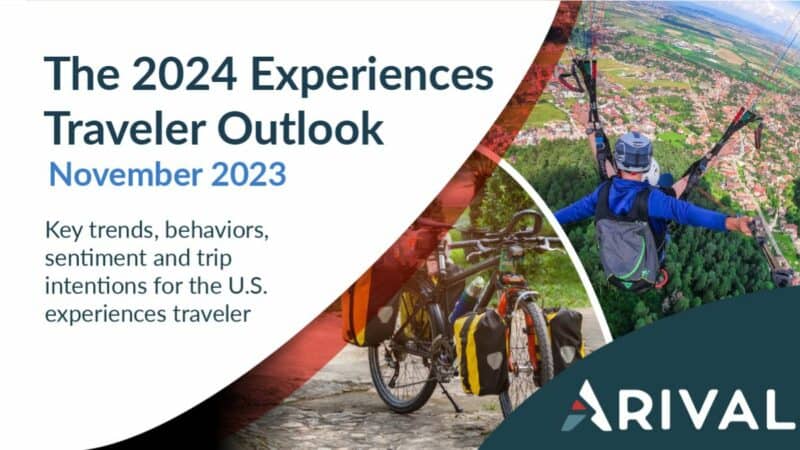 The 2024 Experiences Traveler Outlook
November 2023

Key trends, behaviors, sentiment and trip intentions for the U.S. experiences traveler

ARIVAL